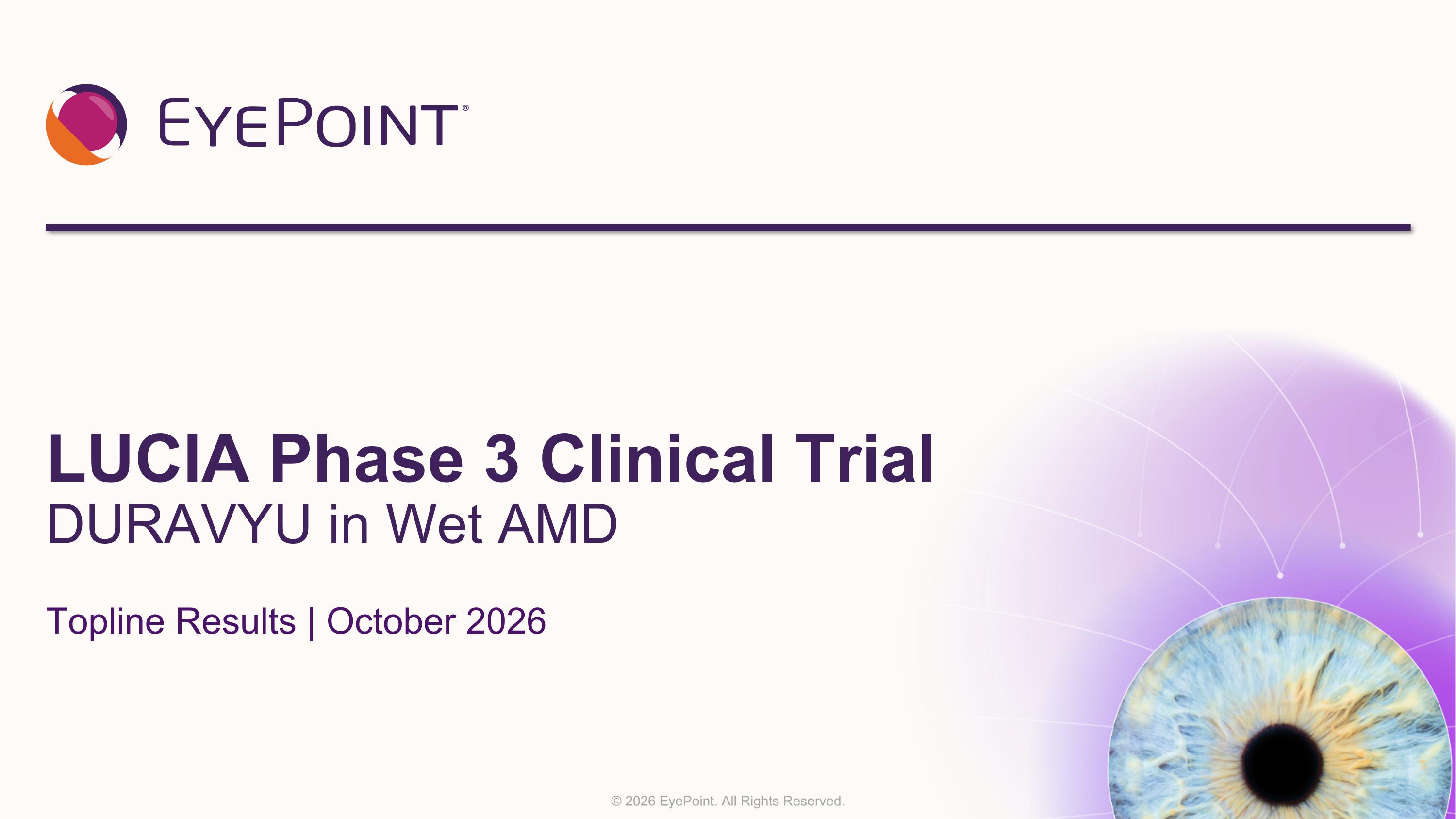 EYEPOINT®

LUCIA Phase 3 Clinical Trial
DURAVYU in Wet AMD

Topline Results | October 2026

© 2026 EyePoint. All Rights Reserved.